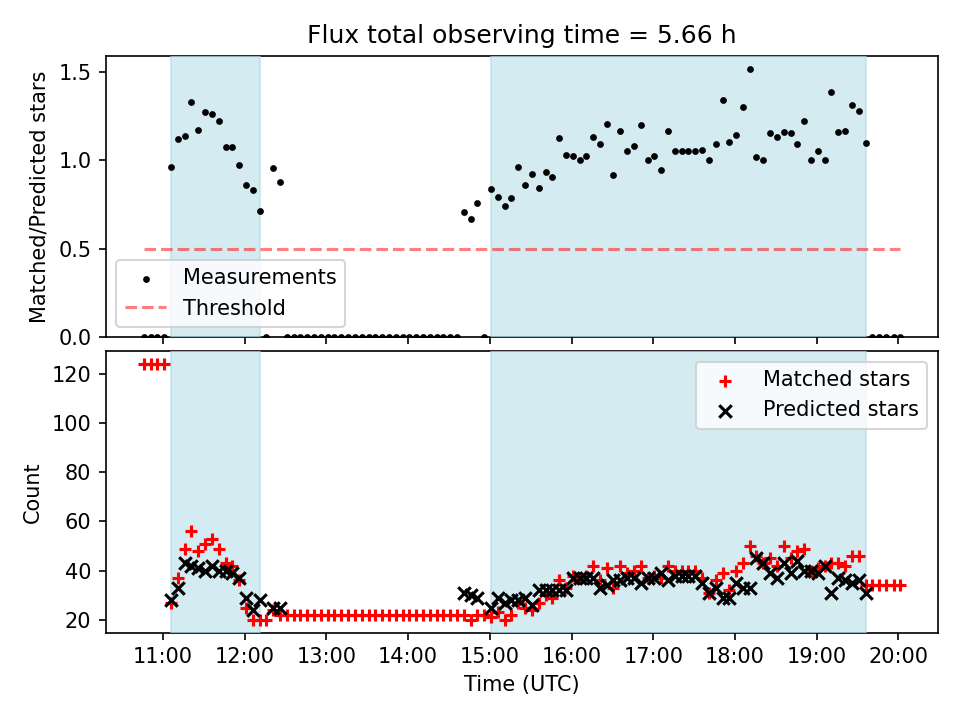 Flux total observing time = 5.66 h

Matched/Predicted stars

1.5
1.0
0.5
0.0

Measurements
Threshold

Count

120
100
80
60
40
20

Matched stars
Predicted stars

11:00
12:00
13:00
14:00
15:00
16:00
17:00
18:00
19:00
20:00

Time (UTC)